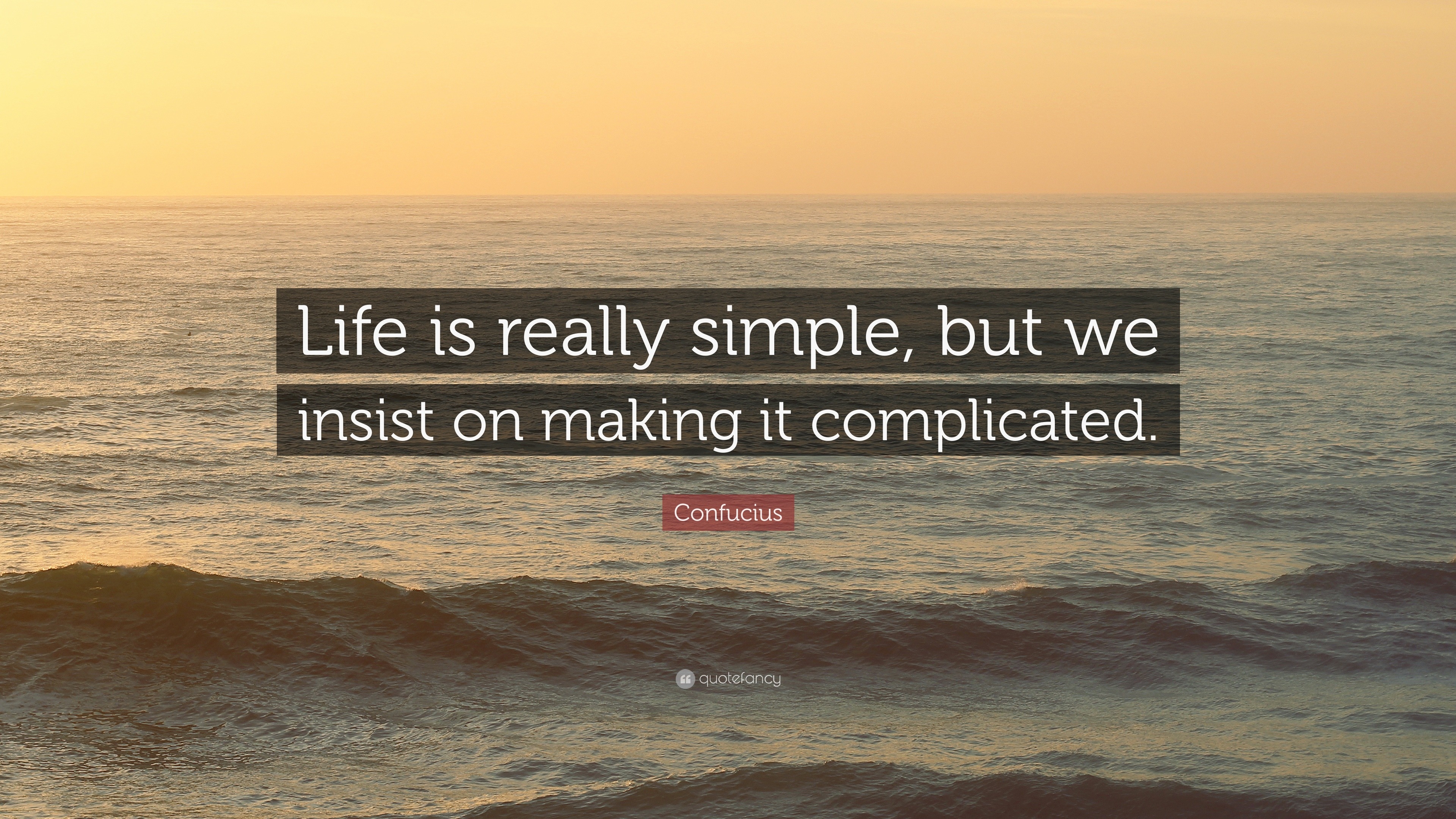 Life is really simple, but we insist on making it complicated.

Confucius

quotefancy